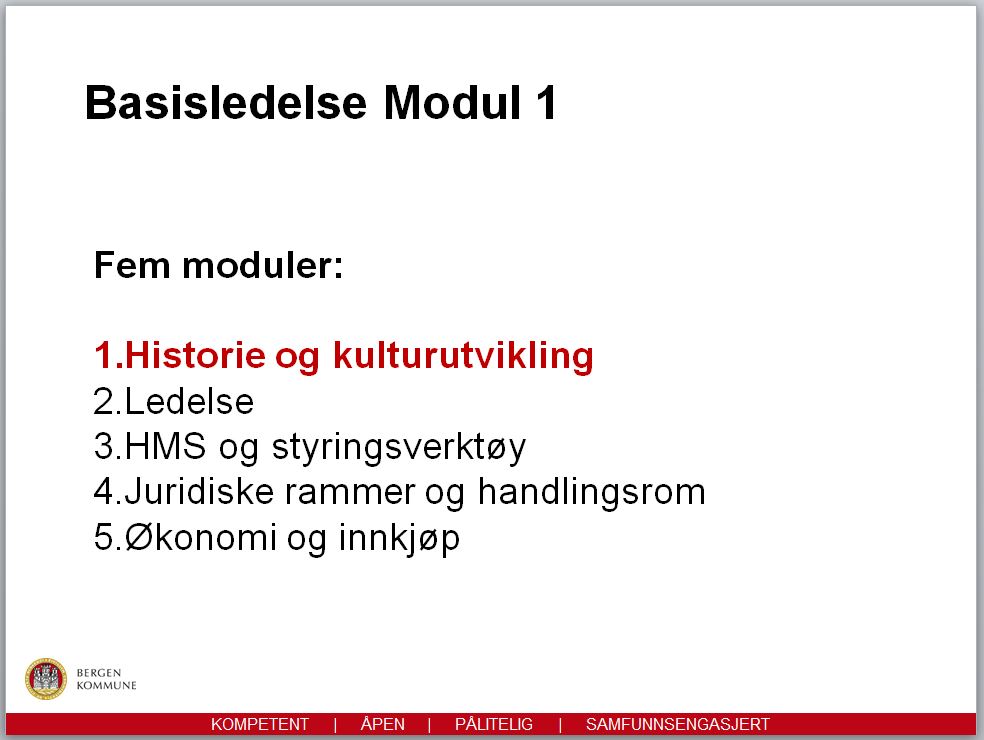 Basisledelse Modul 1

Fem moduler:

1.Historie og kulturutvikling
2.Ledelse
3.HMS og styringsverktøy
4.Juridiske rammer og handlingsrom
5.Økonomi og innkjøp

BERGEN KOMMUNE

KOMPETENT | ÅPEN | PÅLITELIG | SAMFUNNSENGASJERT